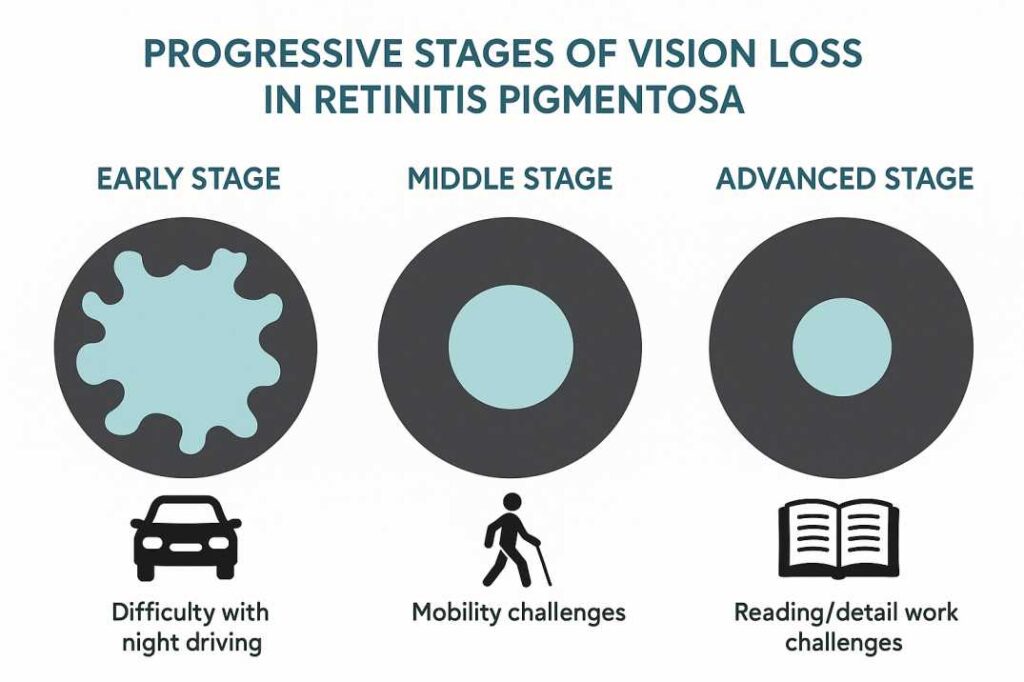 PROGRESSIVE STAGES OF VISION LOSS IN RETINITIS PIGMENTOSA

EARLY STAGE

Difficulty with night driving

MIDDLE STAGE

Mobility challenges

ADVANCED STAGE

Reading/detail work challenges